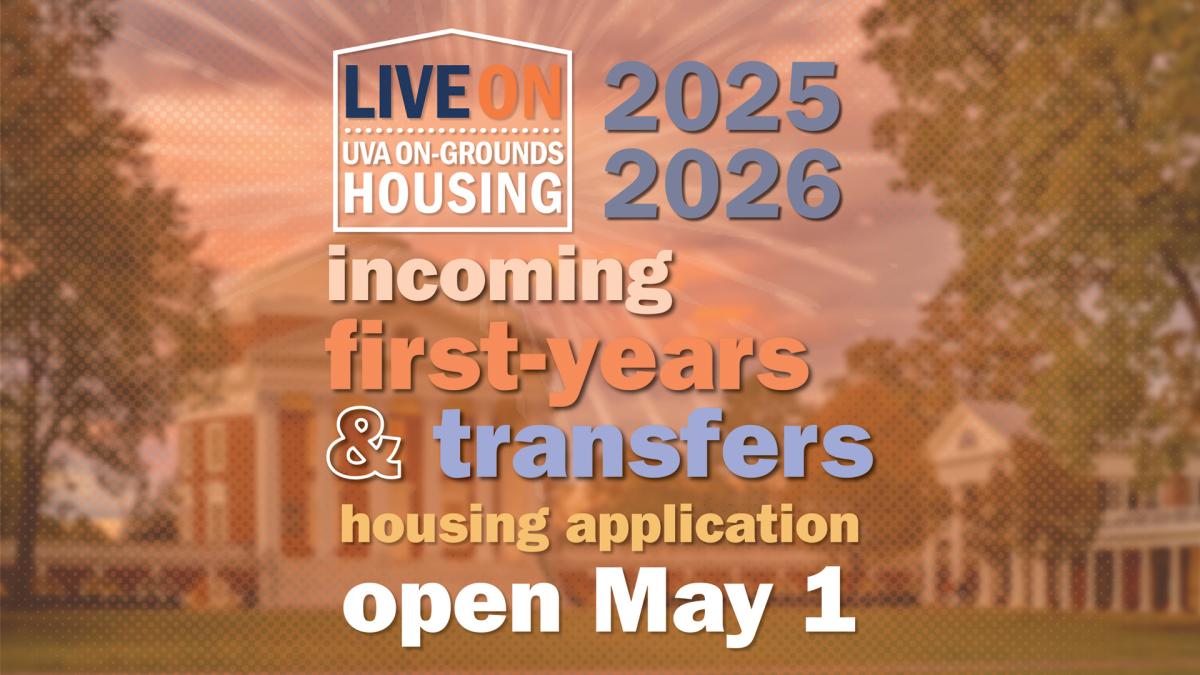 LIVE ON
UVA ON-GROUNDS HOUSING

2025
2026

incoming
first-years
& transfers
housing application
open May 1